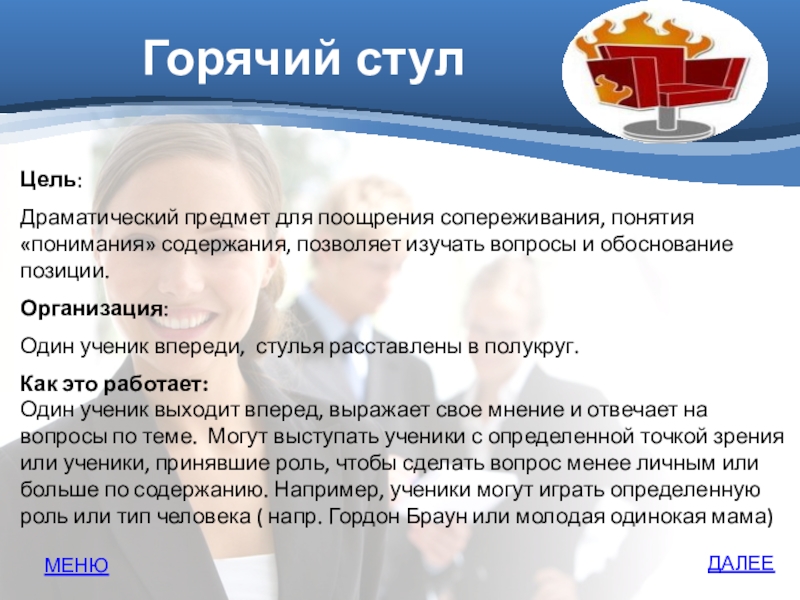 Горячий стул

Цель:

Драматический предмет для поощрения сопереживания, понятия «понимания» содержания, позволяет изучать вопросы и обоснование позиции.

Организация:

Один ученик впереди, стулья расставлены в полукруг.

Как это работает:
Один ученик выходит вперед, выражает свое мнение и отвечает на вопросы по теме. Могут выступать ученики с определенной точкой зрения или ученики, принявшие роль, чтобы сделать вопрос менее личным или больше по содержанию. Например, ученики могут играть определенную роль или тип человека ( напр. Гордон Браун или молодая одинокая мама)

МЕНЮ

ДАЛЕЕ